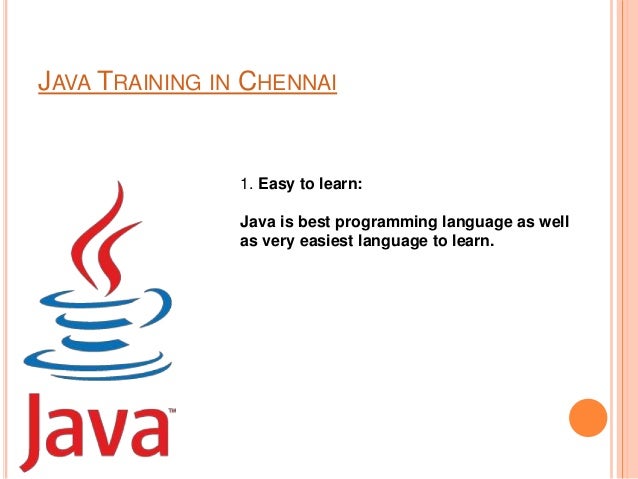 JAVA TRAINING IN CHENNAI

1. Easy to learn:

Java is best programming language as well as very easiest language to learn.

Java™